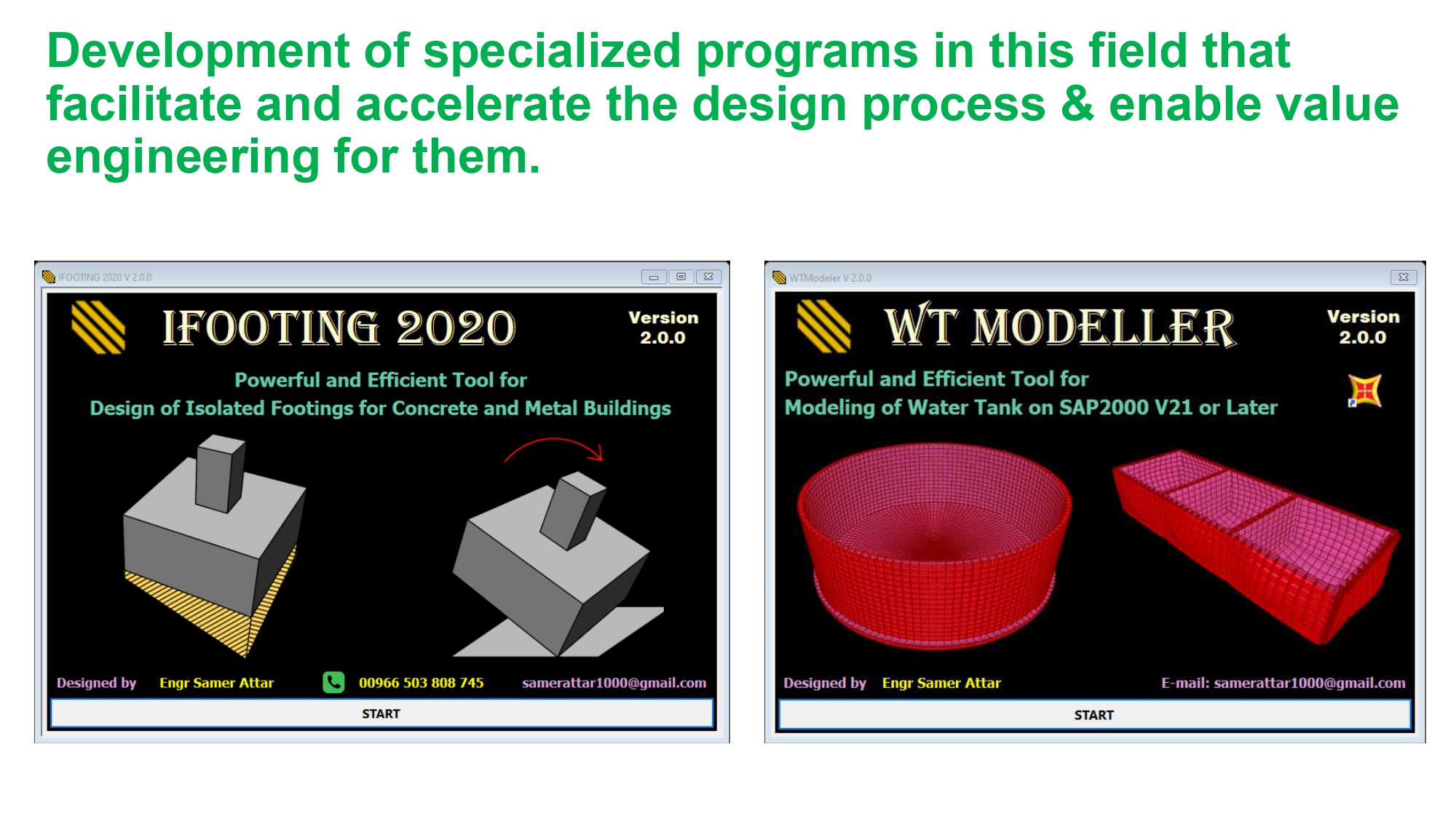 Development of specialized programs in this field that facilitate and accelerate the design process & enable value engineering for them.

IFOOTING 2020 V 2.0.0

IFOOTING 2020

Version 2.0.0

Powerful and Efficient Tool for
Design of Isolated Footings for Concrete and Metal Buildings

Designed by Engr Samer Attar 00966 503 808 745 samerattar1000@gmail.com

START

WTModeler V 2.0.0

WT MODELLER

Version 2.0.0

Powerful and Efficient Tool for
Modeling of Water Tank on SAP2000 V21 or Later

Designed by Engr Samer Attar E-mail: samerattar1000@gmail.com

START